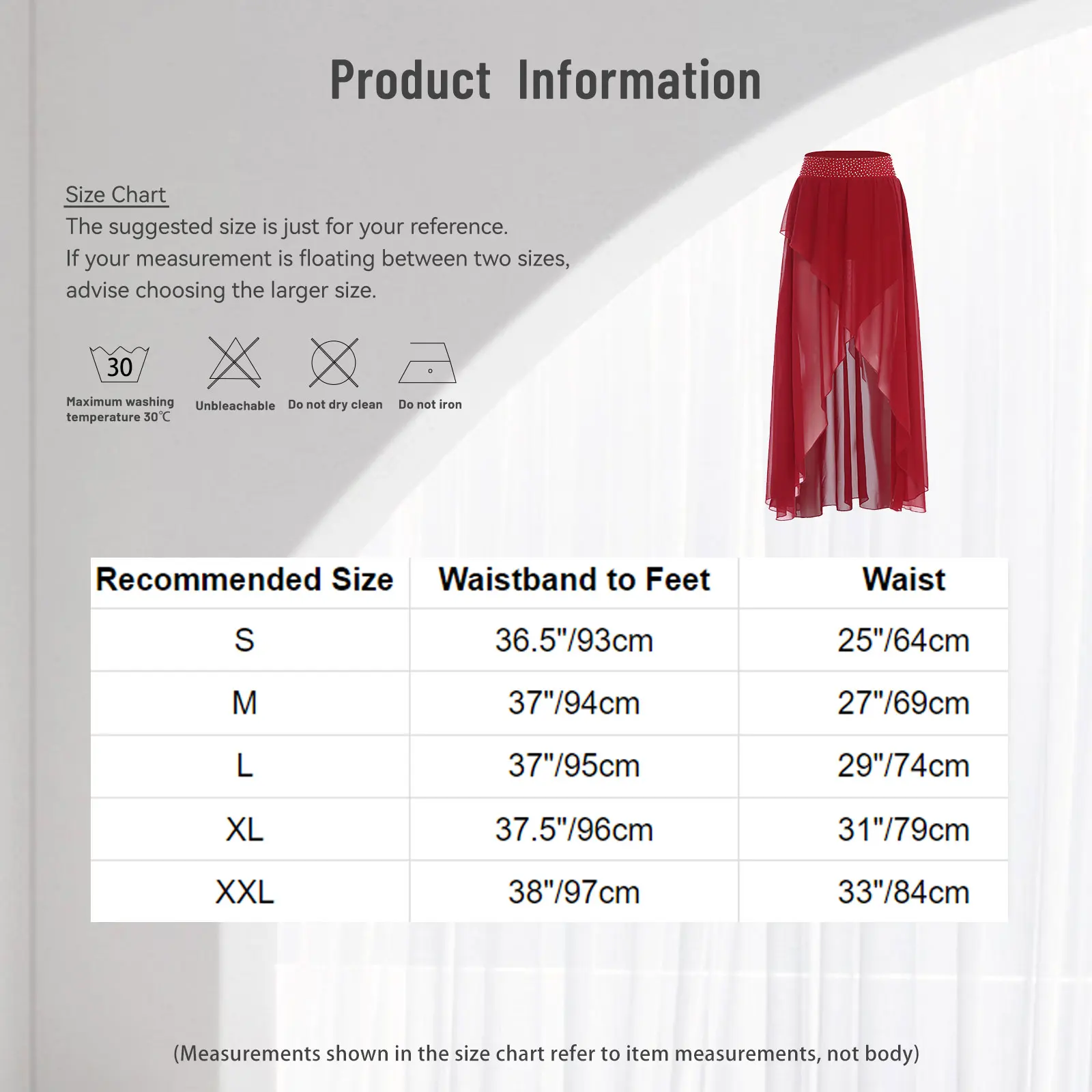 Product Information

Size Chart
The suggested size is just for your reference.
If your measurement is floating between two sizes, advise choosing the larger size.

30
Maximum washing temperature 30℃

Unbleachable

Do not dry clean

Do not iron

| Recommended Size | Waistband to Feet | Waist |
|---|---|---|
| S | 36.5"/93cm | 25"/64cm |
| M | 37"/94cm | 27"/69cm |
| L | 37"/95cm | 29"/74cm |
| XL | 37.5"/96cm | 31"/79cm |
| XXL | 38"/97cm | 33"/84cm |

(Measurements shown in the size chart refer to item measurements, not body)